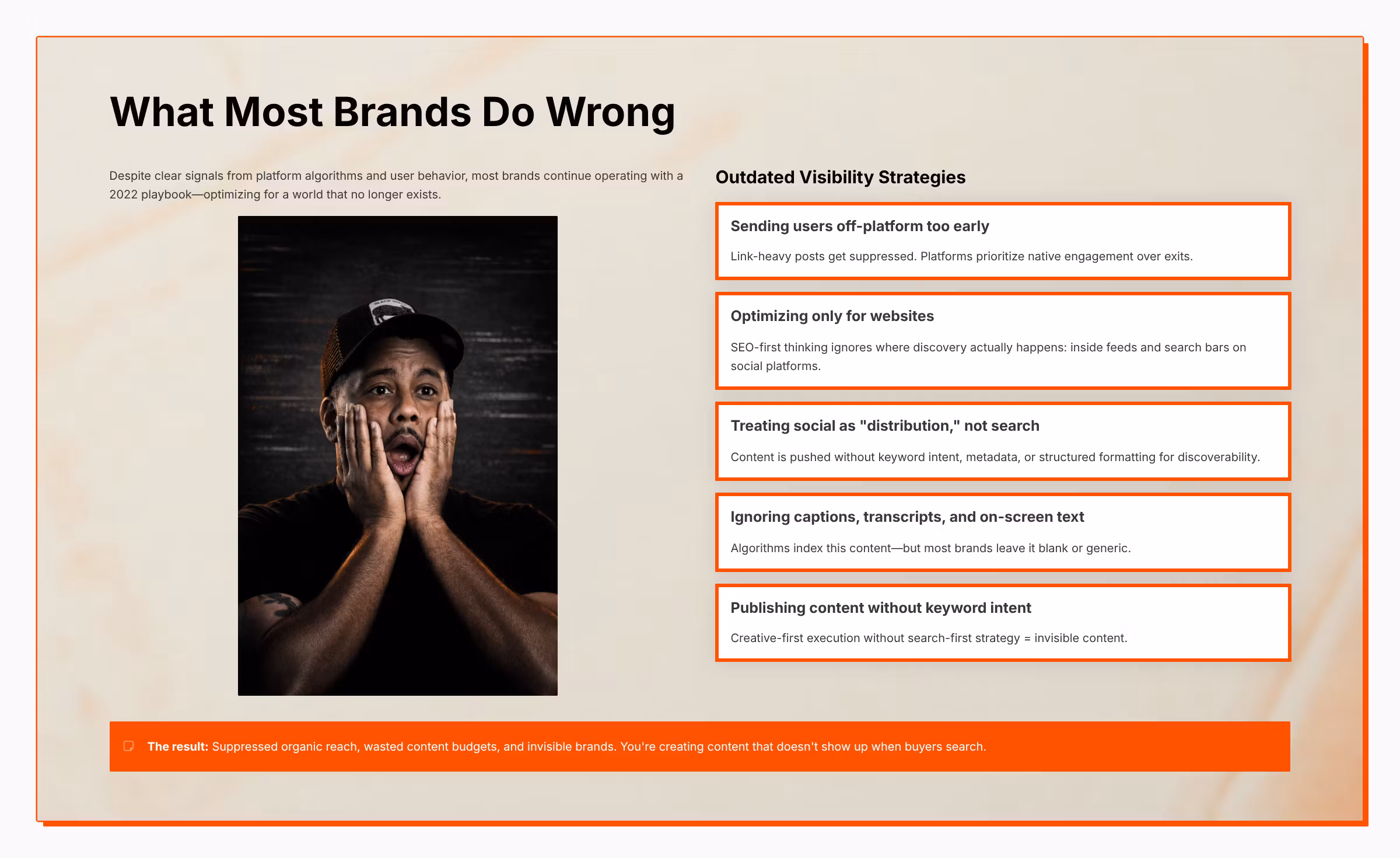 What Most Brands Do Wrong

Despite clear signals from platform algorithms and user behavior, most brands continue operating with a 2022 playbook—optimizing for a world that no longer exists.

Outdated Visibility Strategies

Sending users off-platform too early

Link-heavy posts get suppressed. Platforms prioritize native engagement over exits.

Optimizing only for websites

SEO-first thinking ignores where discovery actually happens: inside feeds and search bars on social platforms.

Treating social as "distribution," not search

Content is pushed without keyword intent, metadata, or structured formatting for discoverability.

Ignoring captions, transcripts, and on-screen text

Algorithms index this content—but most brands leave it blank or generic.

Publishing content without keyword intent

Creative-first execution without search-first strategy = invisible content.

The result: Suppressed organic reach, wasted content budgets, and invisible brands. You're creating content that doesn't show up when buyers search.